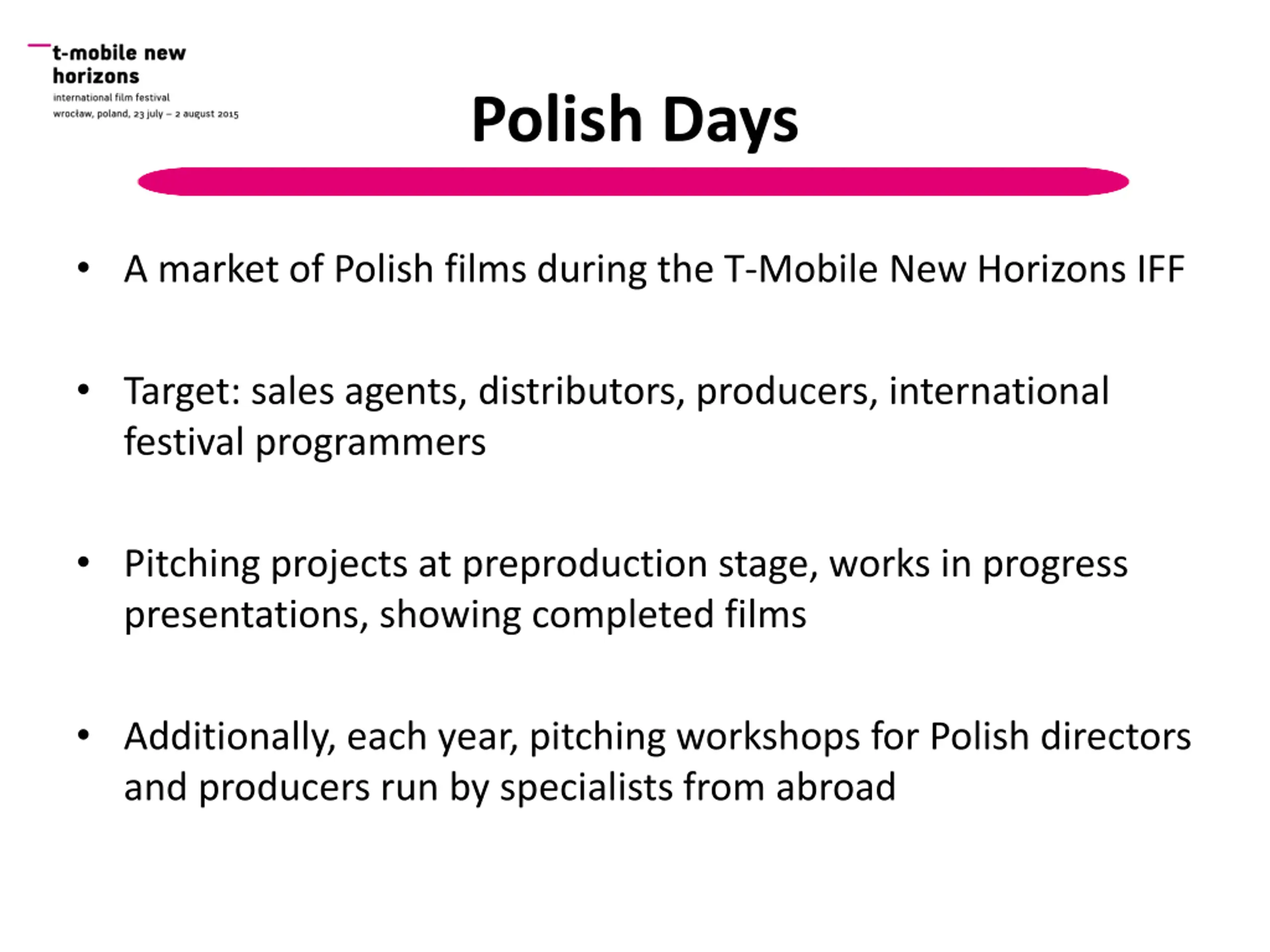 t-mobile new horizons
international film festival
wrocław, poland, 23 july – 2 august 2015

Polish Days

• A market of Polish films during the T-Mobile New Horizons IFF

• Target: sales agents, distributors, producers, international festival programmers

• Pitching projects at preproduction stage, works in progress presentations, showing completed films

• Additionally, each year, pitching workshops for Polish directors and producers run by specialists from abroad